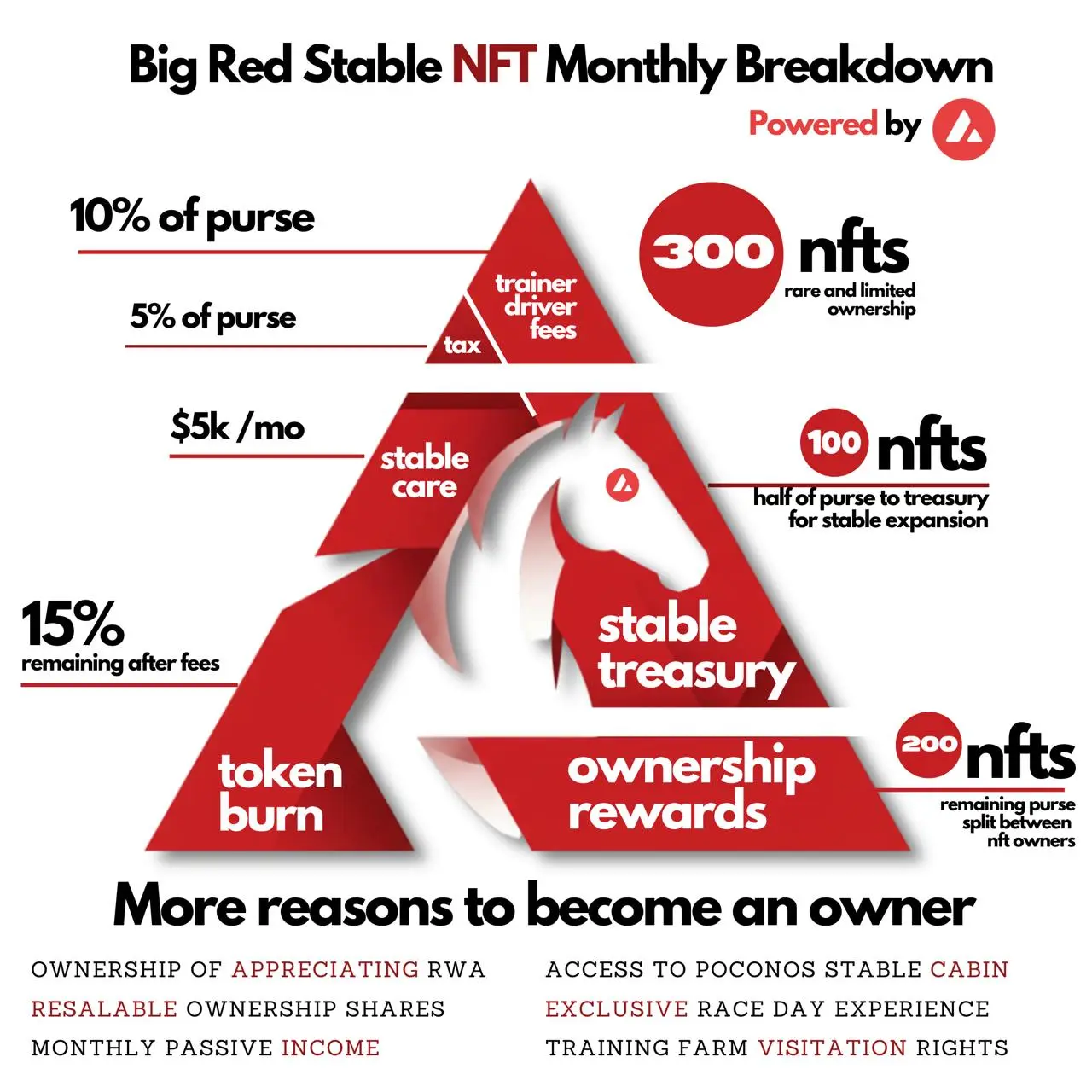 Big Red Stable NFT Monthly Breakdown

Powered by

10% of purse

5% of purse

trainer driver fees

tax

300 nfts
rare and limited ownership

$5k /mo

stable care

100 nfts
half of purse to treasury for stable expansion

15%
remaining after fees

stable treasury

token burn

ownership rewards

200 nfts
remaining purse split between nft owners

More reasons to become an owner

OWNERSHIP OF APPRECIATING RWA
RESALABLE OWNERSHIP SHARES
MONTHLY PASSIVE INCOME

ACCESS TO POCONOS STABLE CABIN
EXCLUSIVE RACE DAY EXPERIENCE
TRAINING FARM VISITATION RIGHTS